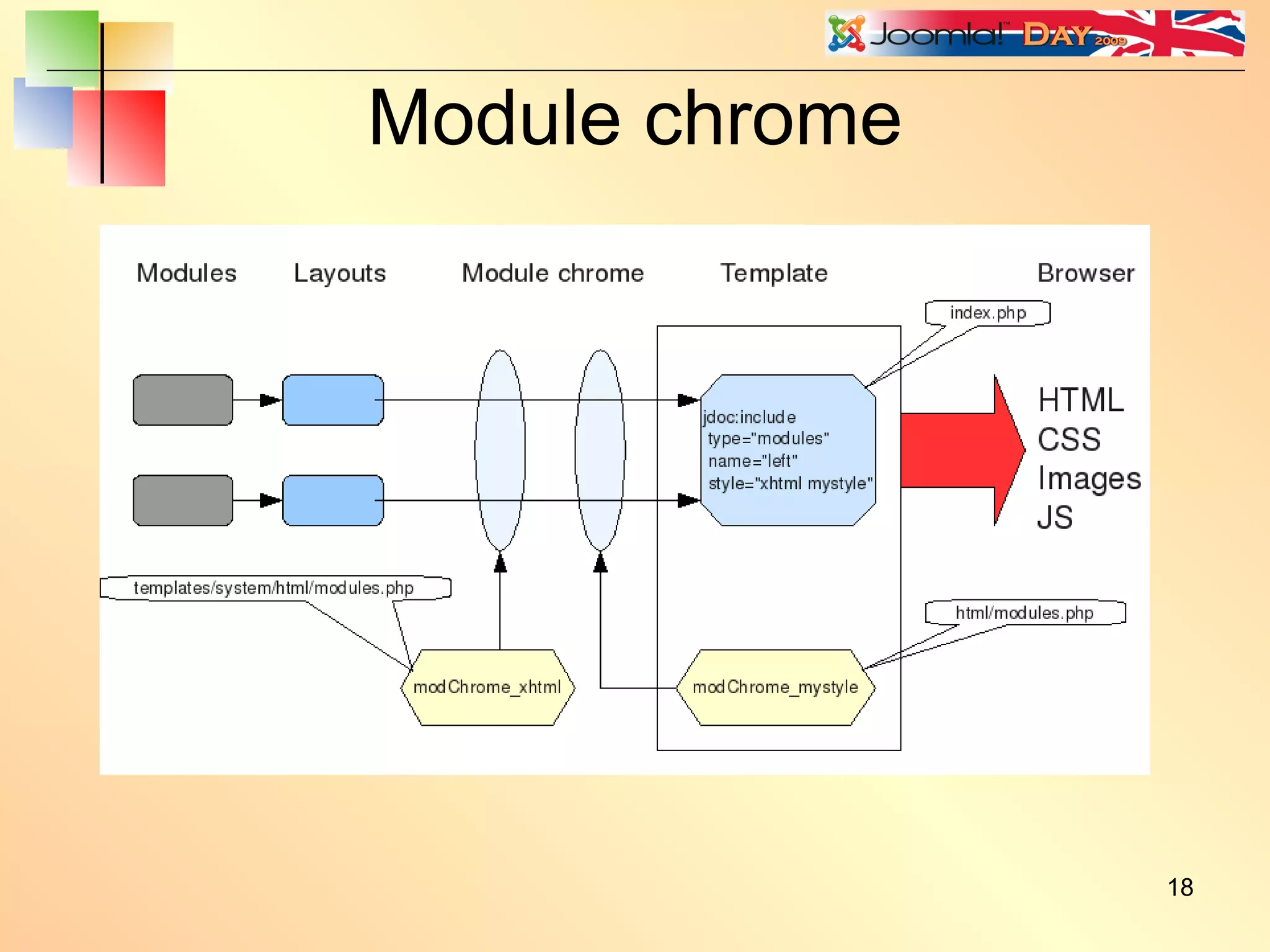 Joomla!™ DAY 2009

Module chrome

Modules

Layouts

Module chrome

Template

Browser

index.php

jdoc:include type="modules" name="left" style="xhtml mystyle"

HTML
CSS
Images
JS

templates/system/html/modules.php

html/modules.php

modChrome_xhtml

modChrome_mystyle

18